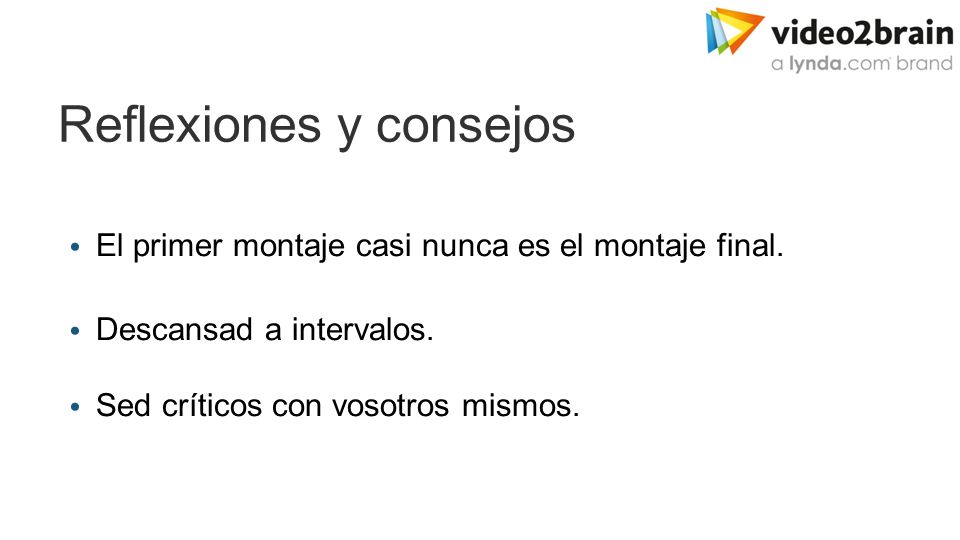 video2brain
a lynda.com brand

Reflexiones y consejos

• El primer montaje casi nunca es el montaje final.

• Descansad a intervalos.

• Sed críticos con vosotros mismos.